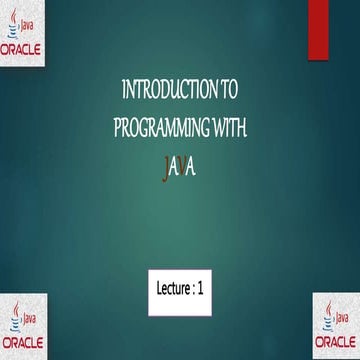 Java
ORACLE

INTRODUCTION TO PROGRAMMING WITH JAVA

Lecture : 1

Java
ORACLE

Java
ORACLE